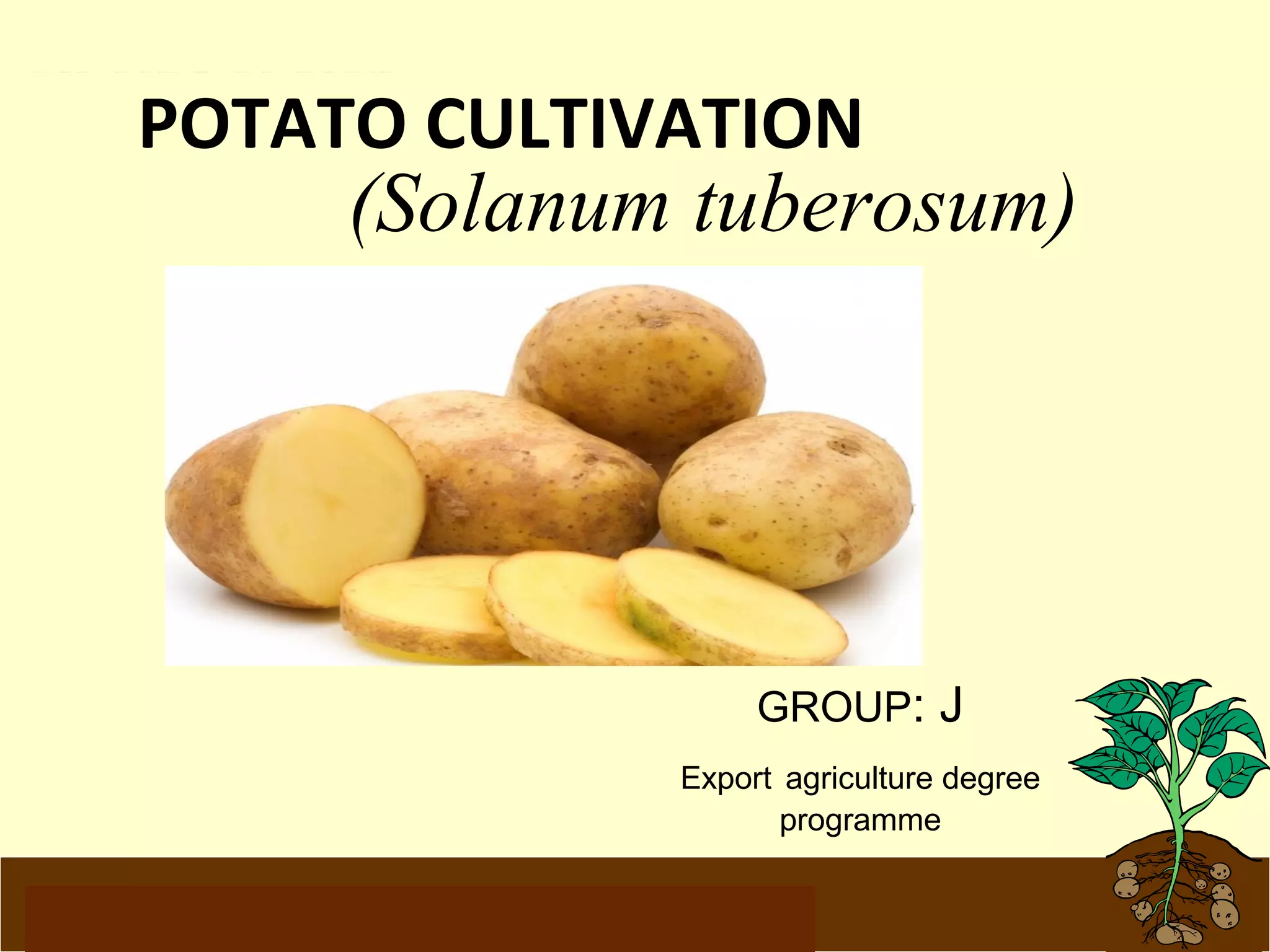 POTATO CULTIVATION
(Solanum tuberosum)

GROUP: J

Export agriculture degree programme